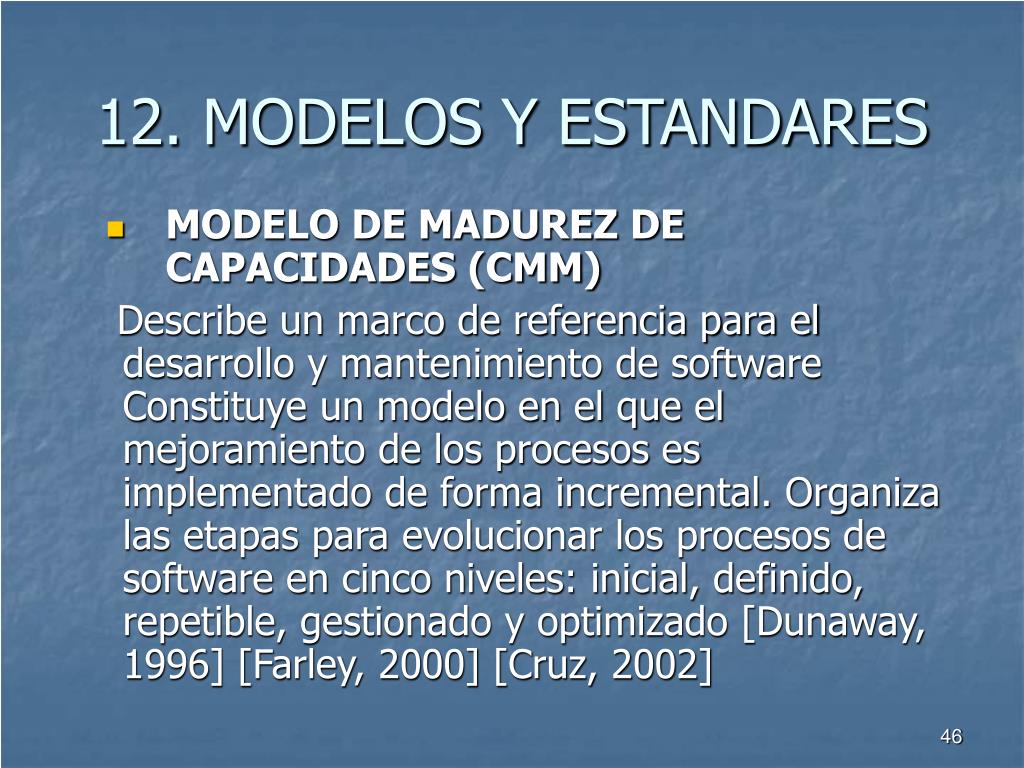 12. MODELOS Y ESTANDARES

MODELO DE MADUREZ DE CAPACIDADES (CMM)

Describe un marco de referencia para el desarrollo y mantenimiento de software Constituye un modelo en el que el mejoramiento de los procesos es implementado de forma incremental. Organiza las etapas para evolucionar los procesos de software en cinco niveles: inicial, definido, repetible, gestionado y optimizado [Dunaway, 1996] [Farley, 2000] [Cruz, 2002]

46